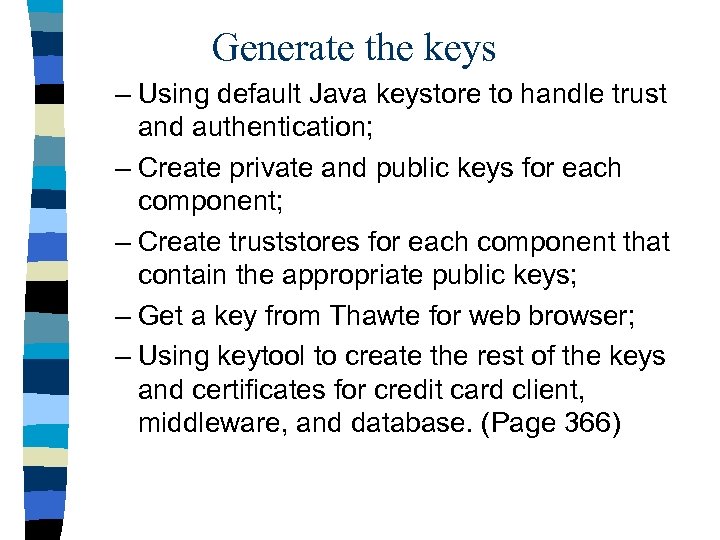 Generate the keys

– Using default Java keystore to handle trust and authentication;

– Create private and public keys for each component;

– Create truststores for each component that contain the appropriate public keys;

– Get a key from Thawte for web browser;

– Using keytool to create the rest of the keys and certificates for credit card client, middleware, and database. (Page 366)